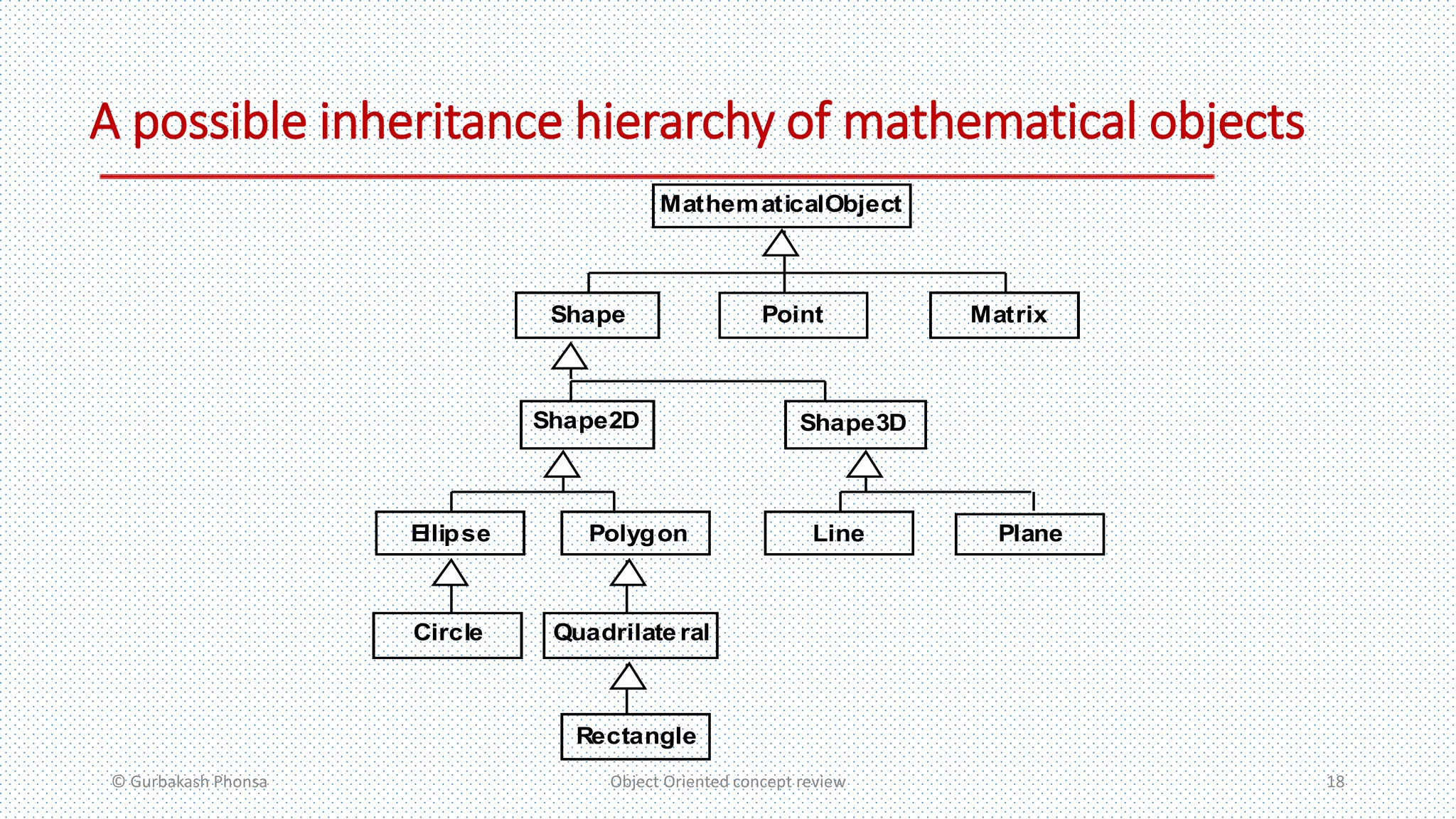 A possible inheritance hierarchy of mathematical objects

MathematicalObject

Shape

Point

Matrix

Shape2D

Shape3D

Ellipse

Polygon

Line

Plane

Circle

Quadrilateral

Rectangle

© Gurbakash Phonsa

Object Oriented concept review

18